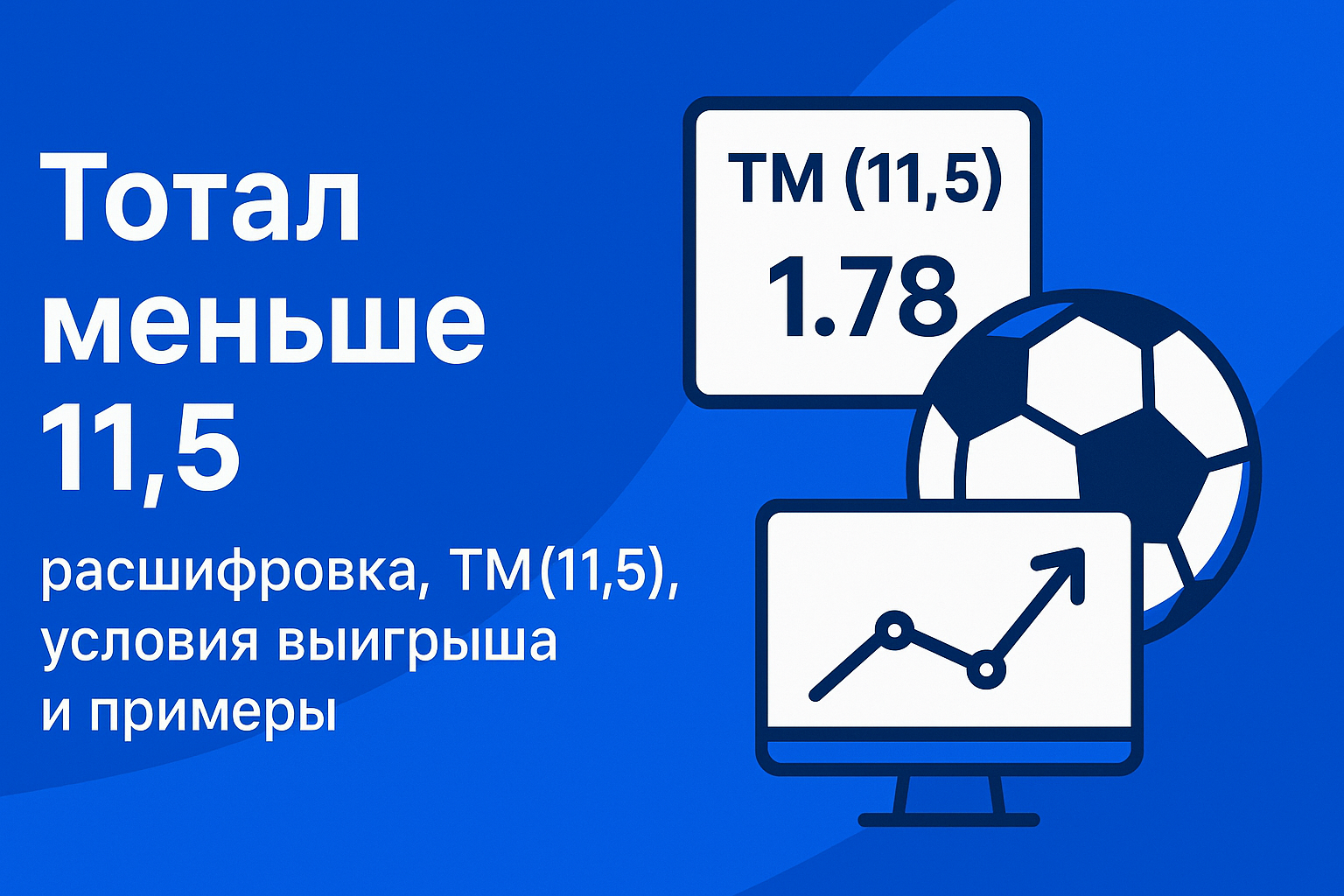 Тотал меньше 11,5

расшифровка, ТМ(11,5), условия выигрыша и примеры

ТМ (11,5)
1.78